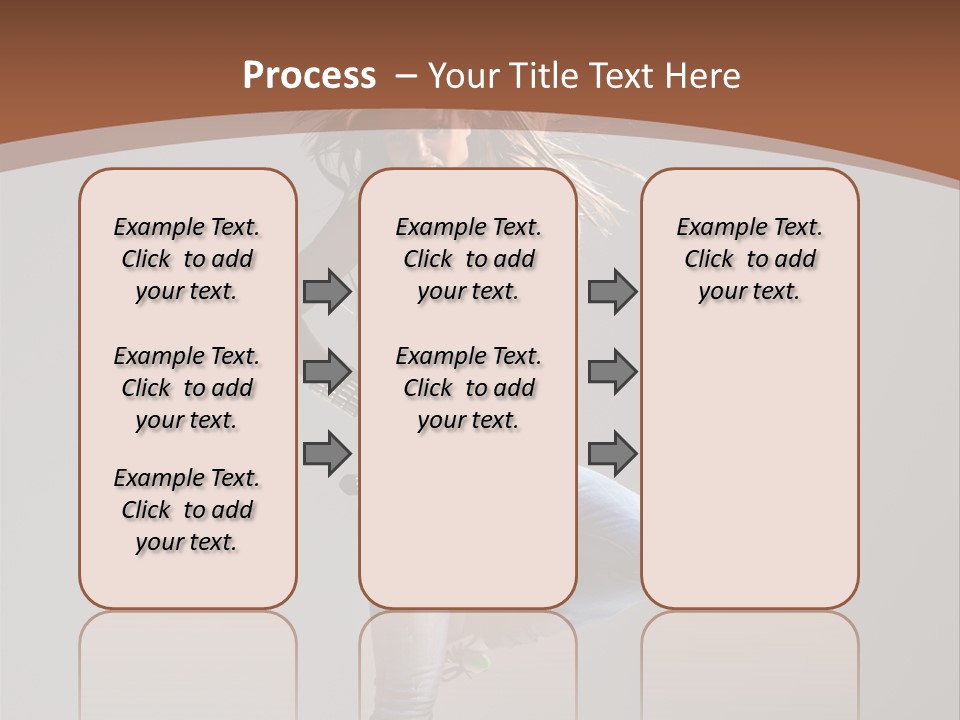 Process – Your Title Text Here

Example Text. Click to add your text.

Example Text. Click to add your text.

Example Text. Click to add your text.

Example Text. Click to add your text.

Example Text. Click to add your text.

Example Text. Click to add your text.